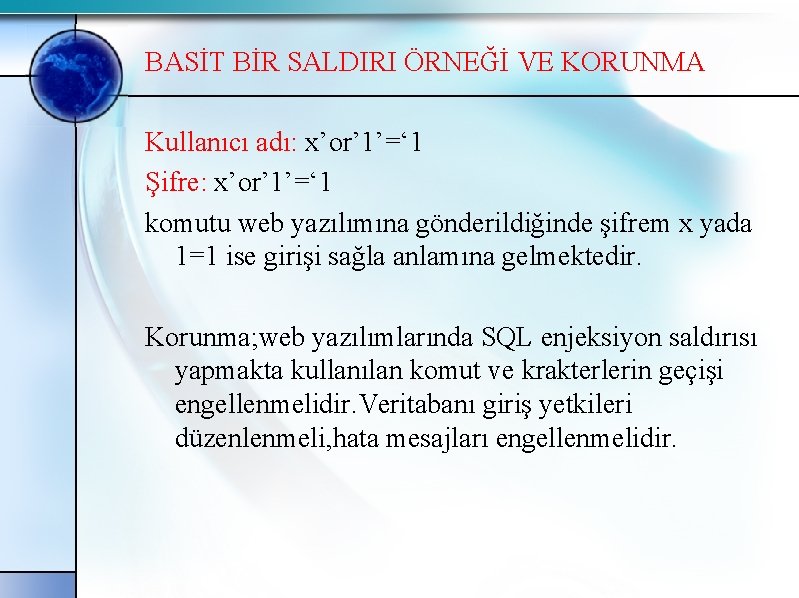 BASİT BİR SALDIRI ÖRNEĞİ VE KORUNMA

Kullanıcı adı: x’or’1’=‘1

Şifre: x’or’1’=‘1

komutu web yazılımına gönderildiğinde şifrem x yada 1=1 ise girişi sağla anlamına gelmektedir.

Korunma;web yazılımlarında SQL enjeksiyon saldırısı yapmakta kullanılan komut ve krakterlerin geçişi engellenmelidir.Veritabanı giriş yetkileri düzenlenmeli,hata mesajları engellenmelidir.